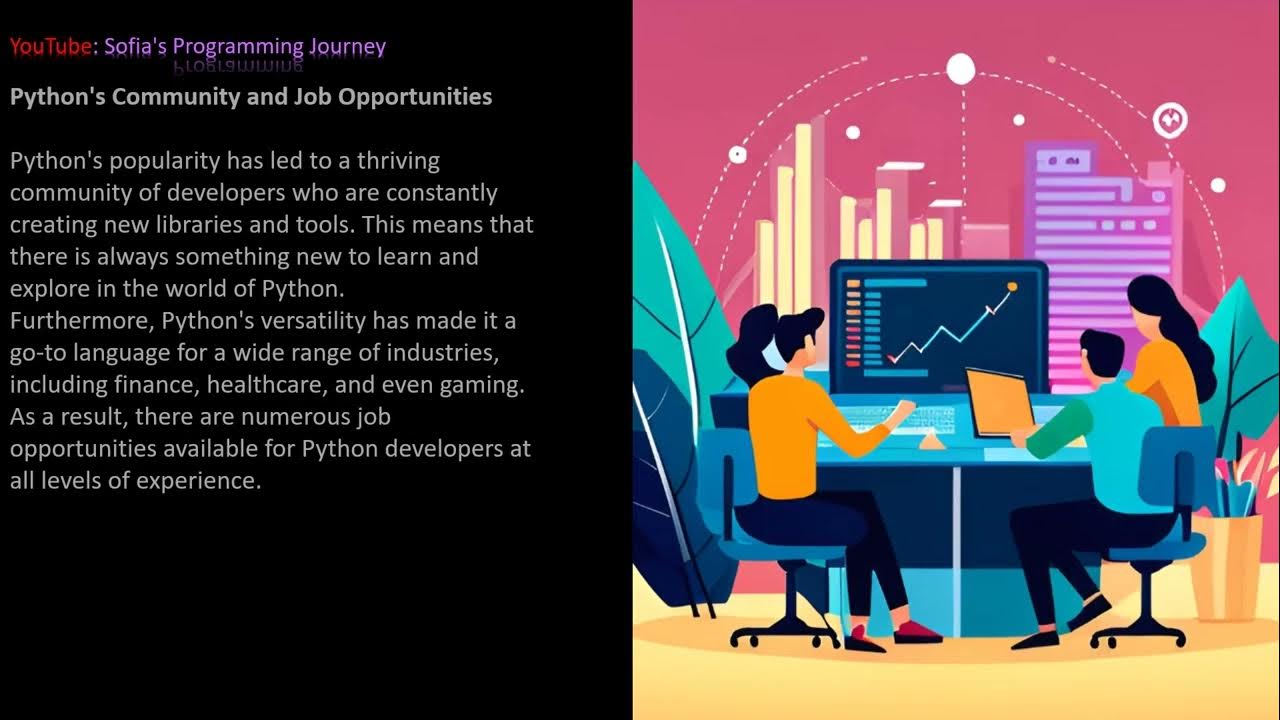 YouTube: Sofia's Programming Journey

Python's Community and Job Opportunities

Python's popularity has led to a thriving community of developers who are constantly creating new libraries and tools. This means that there is always something new to learn and explore in the world of Python.
Furthermore, Python's versatility has made it a go-to language for a wide range of industries, including finance, healthcare, and even gaming. As a result, there are numerous job opportunities available for Python developers at all levels of experience.